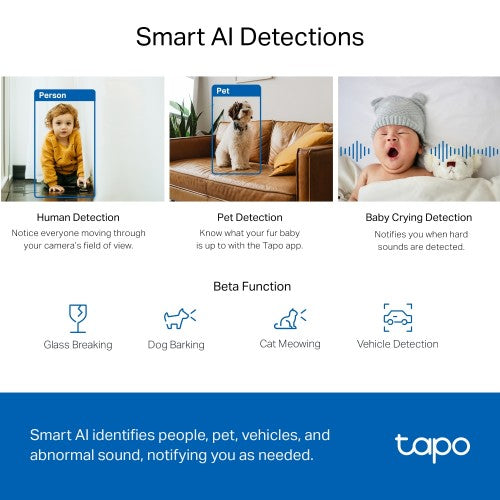 Smart AI Detections

Person

Pet

Human Detection
Notice everyone moving through your camera's field of view.

Pet Detection
Know what your fur baby is up to with the Tapo app.

Baby Crying Detection
Notifies you when hard sounds are detected.

Beta Function

Glass Breaking

Dog Barking

Cat Meowing

Vehicle Detection

Smart AI identifies people, pet, vehicles, and abnormal sound, notifying you as needed.

tapo